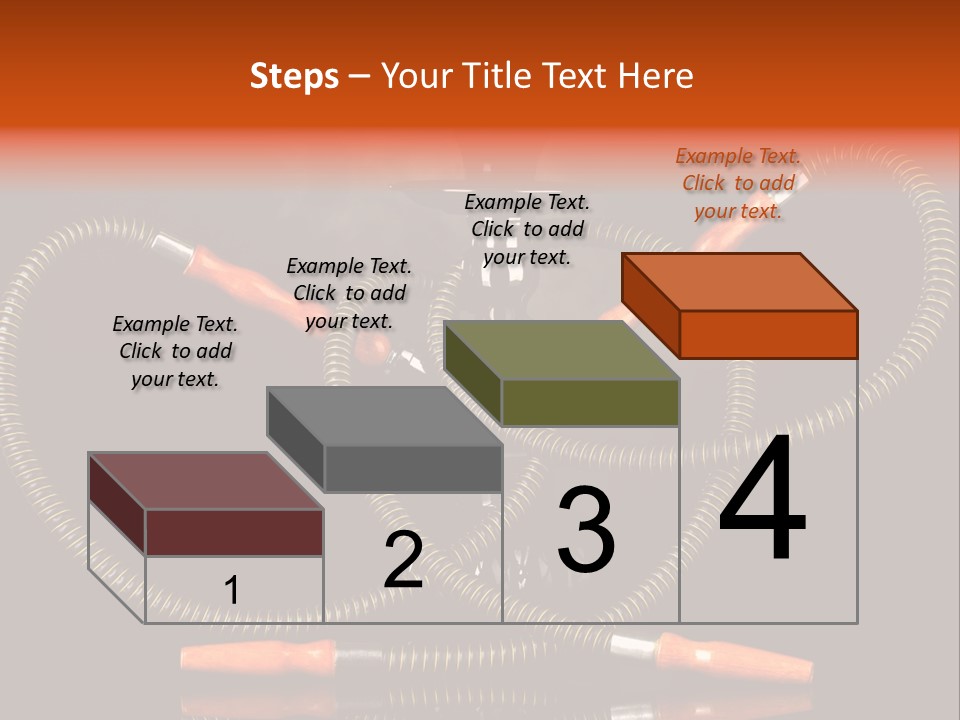 Steps – Your Title Text Here

Example Text. Click to add your text.

Example Text. Click to add your text.

Example Text. Click to add your text.

Example Text. Click to add your text.

1

2

3

4